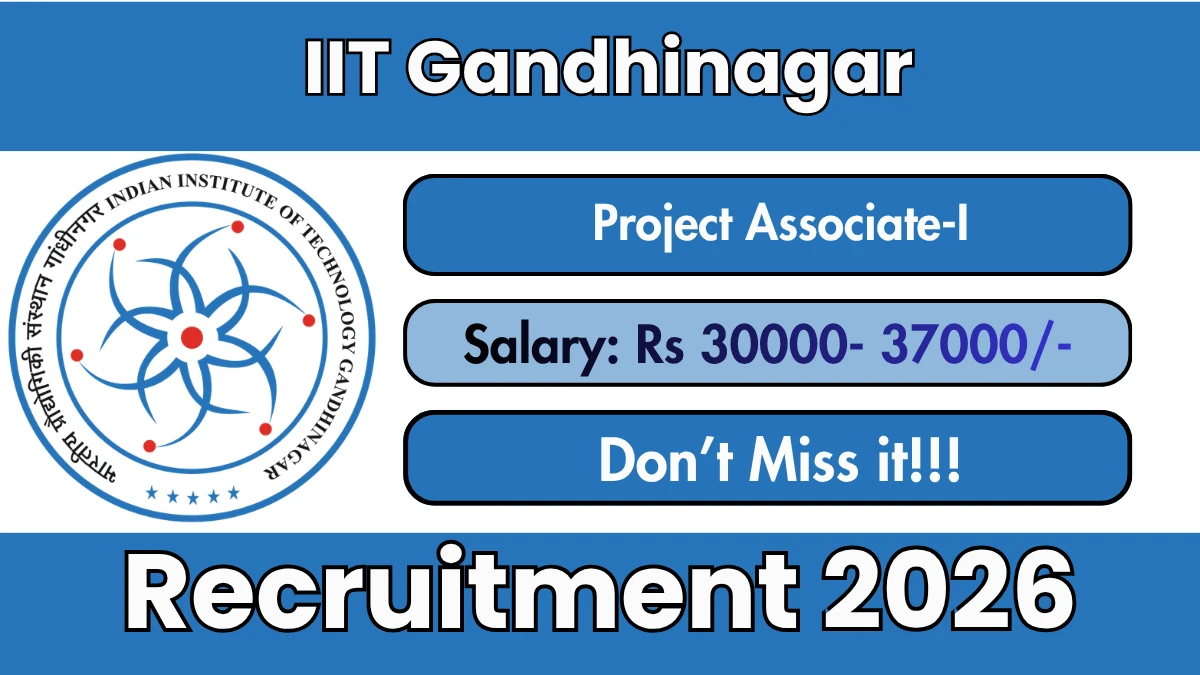 IIT Gandhinagar

भारतीय प्रौद्योगिकी संस्थान गांधीनगर INDIAN INSTITUTE OF TECHNOLOGY GANDHINAGAR

Project Associate-I

Salary: Rs 30000- 37000/-

Don't Miss it!!!

Recruitment 2026